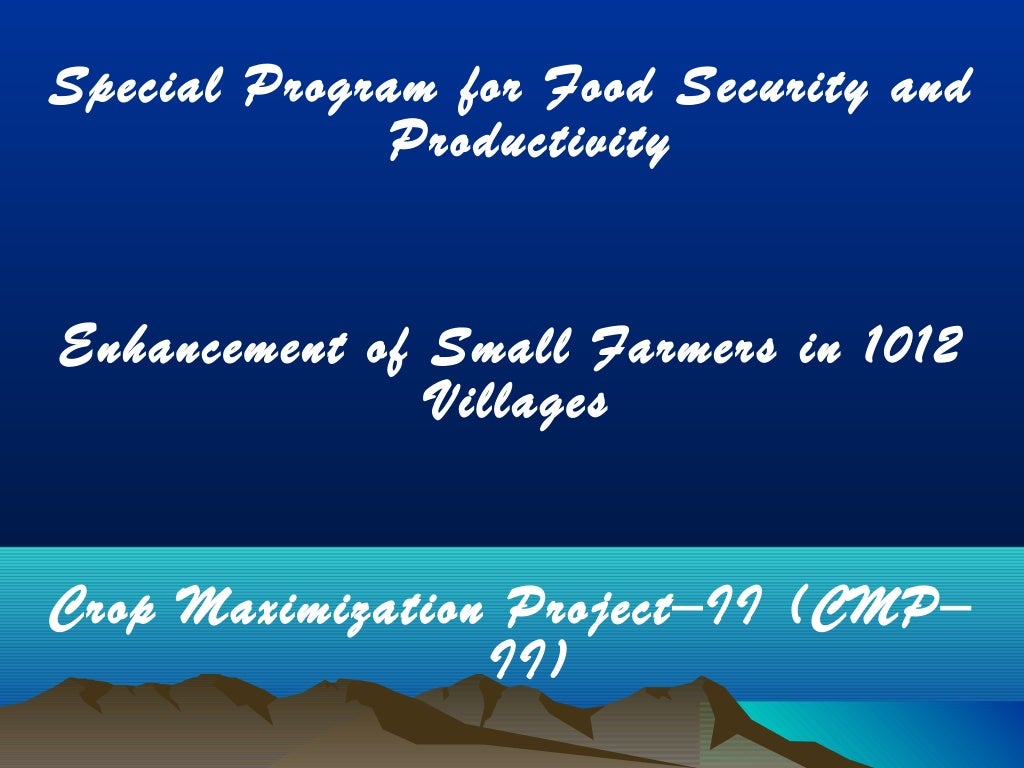 Special Program for Food Security and Productivity

Enhancement of Small Farmers in 1012 Villages

Crop Maximization Project–II (CMP–II)